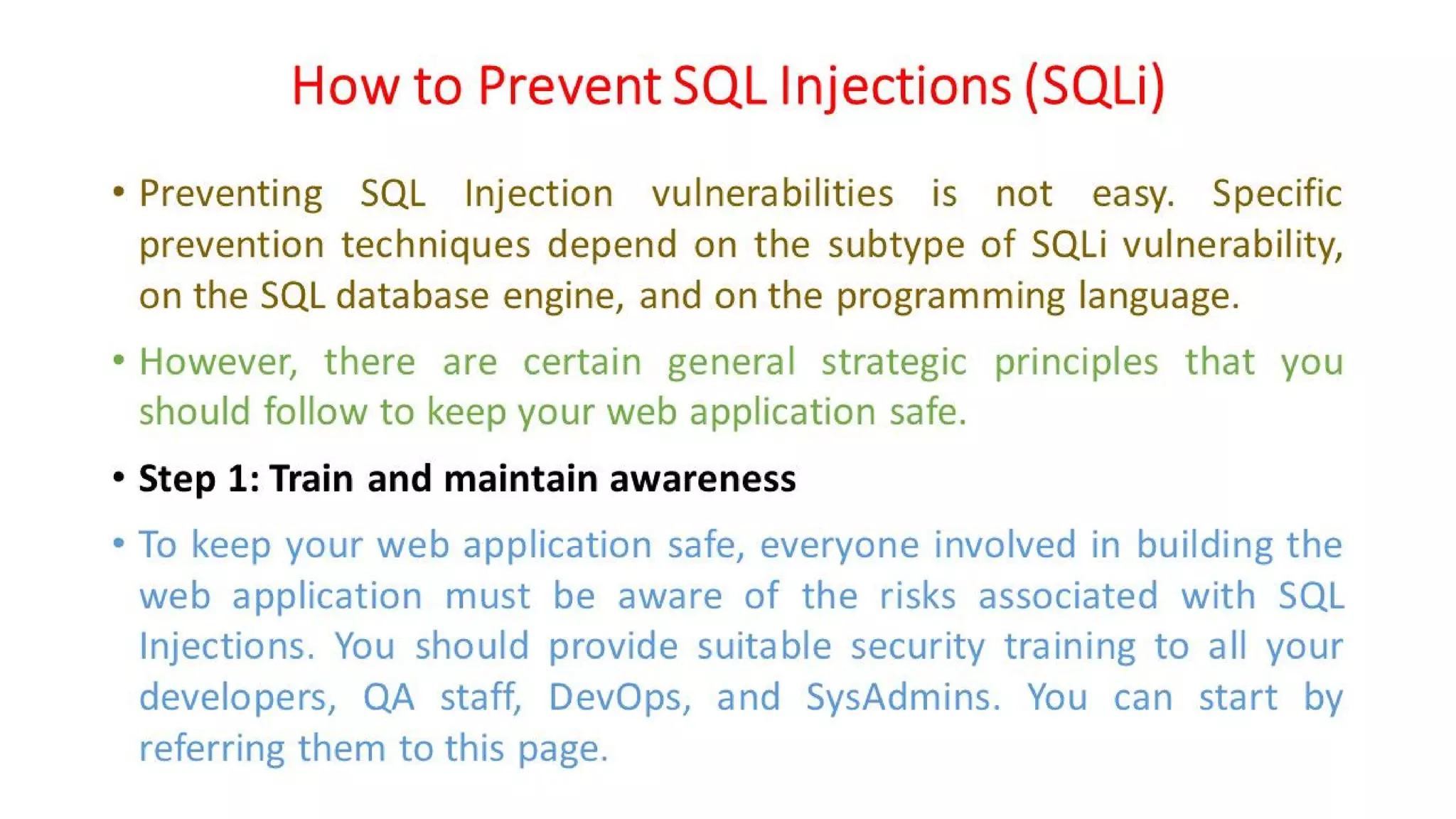 How to Prevent SQL Injections (SQLi)

• Preventing SQL Injection vulnerabilities is not easy. Specific prevention techniques depend on the subtype of SQLi vulnerability, on the SQL database engine, and on the programming language.

• However, there are certain general strategic principles that you should follow to keep your web application safe.

• Step 1: Train and maintain awareness

• To keep your web application safe, everyone involved in building the web application must be aware of the risks associated with SQL Injections. You should provide suitable security training to all your developers, QA staff, DevOps, and SysAdmins. You can start by referring them to this page.